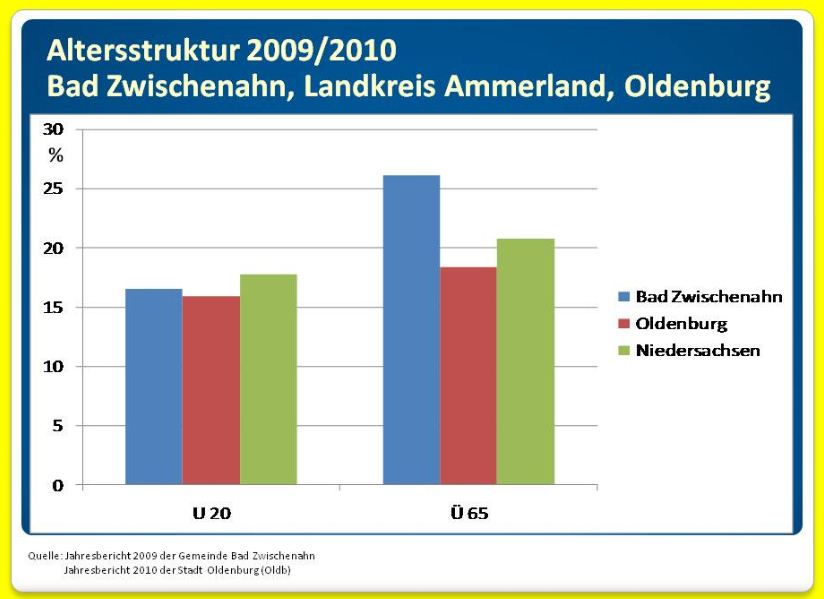 Altersstruktur 2009/2010
Bad Zwischenahn, Landkreis Ammerland, Oldenburg

30
%
25
20
15
10
5
0

U 20
Ü 65

Bad Zwischenahn
Oldenburg
Niedersachsen

Quelle: Jahresbericht 2009 der Gemeinde Bad Zwischenahn
Jahresbericht 2010 der Stadt Oldenburg (Oldb)